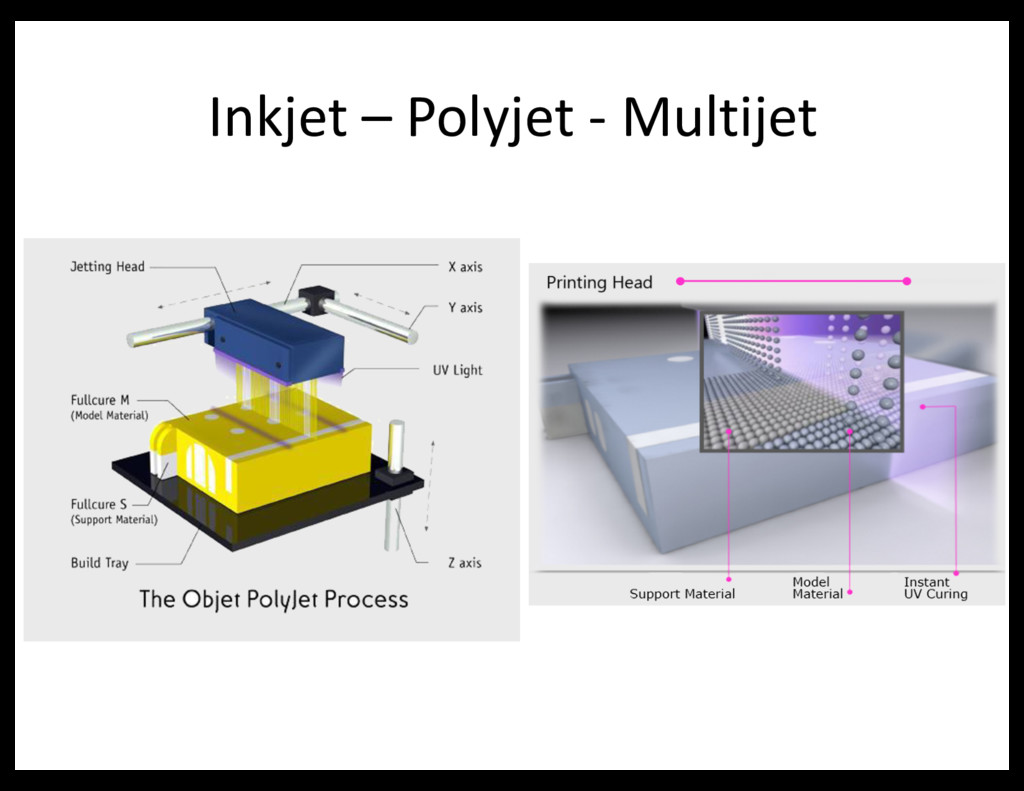 Inkjet – Polyjet - Multijet

Jetting Head

X axis

Y axis

UV Light

Fullcure M
(Model Material)

Fullcure S
(Support Material)

Build Tray

Z axis

The Objet PolyJet Process

Printing Head

Support Material

Model Material

Instant UV Curing